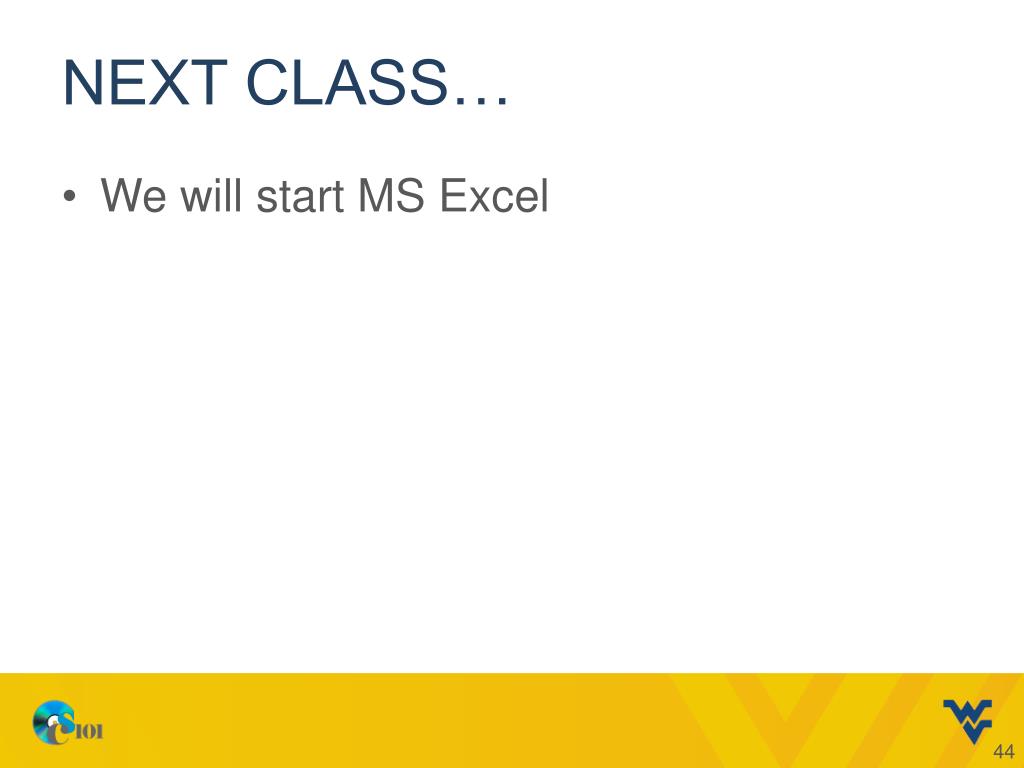 NEXT CLASS…

• We will start MS Excel

CS101

44